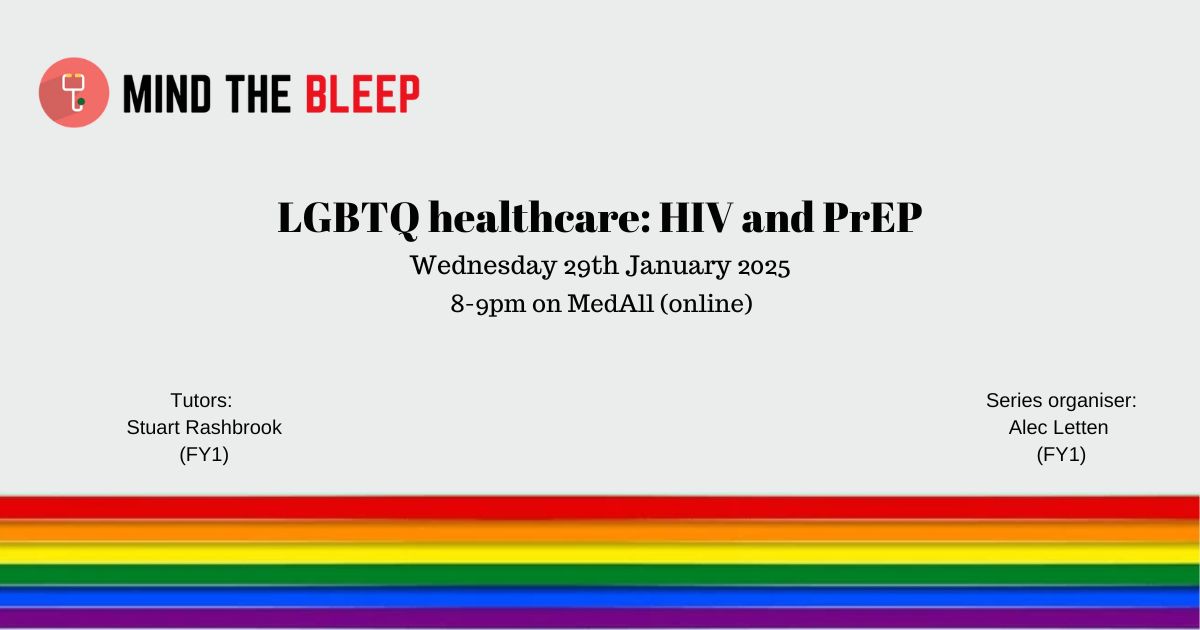 MIND THE BLEEP

LGBTQ healthcare: HIV and PrEP
Wednesday 29th January 2025
8-9pm on MedAll (online)

Tutors:
Stuart Rashbrook
(FY1)

Series organiser:
Alec Letten
(FY1)